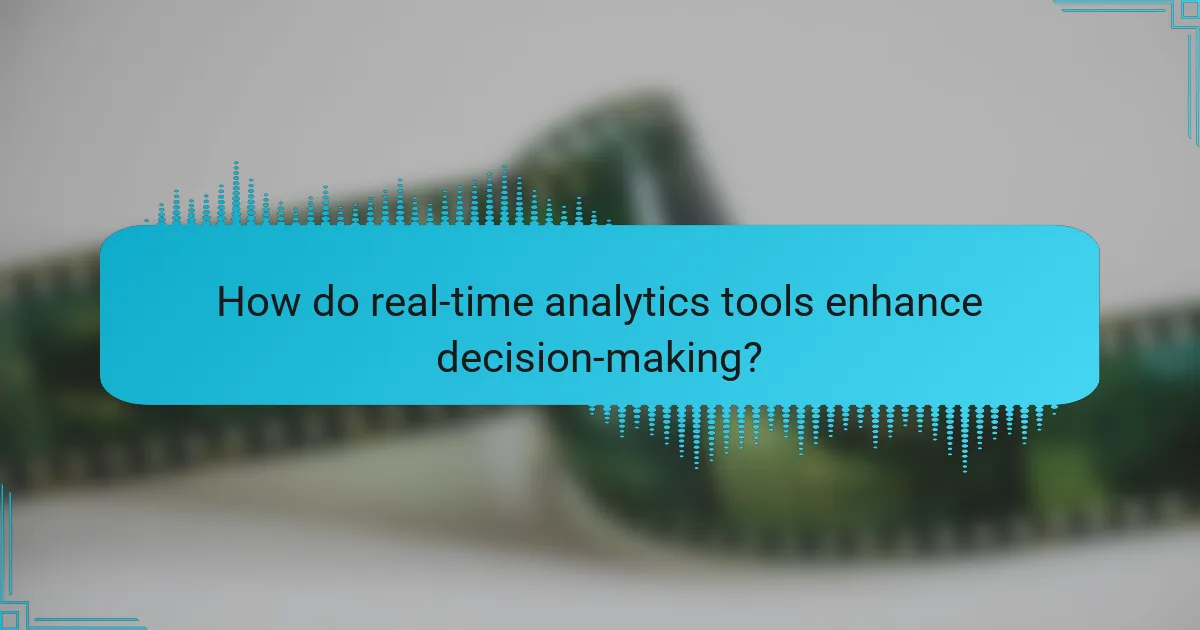 How do real-time analytics tools enhance decision-making?